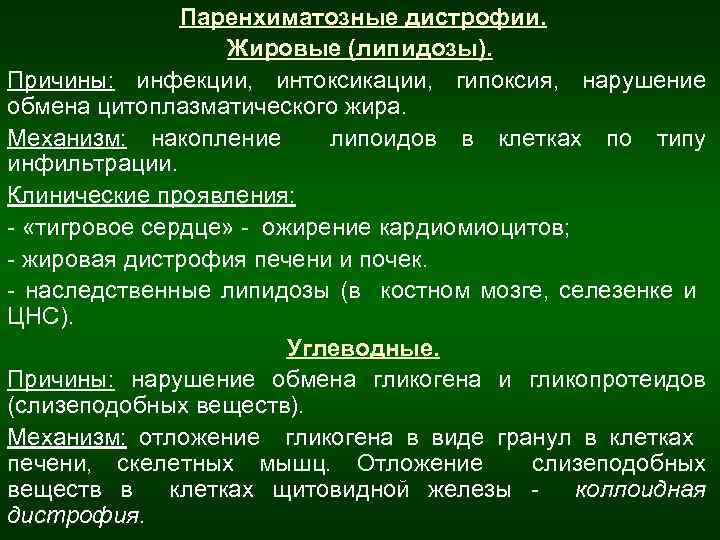 Паренхиматозные дистрофии.
Жировые (липидозы).

Причины: инфекции, интоксикации, гипоксия, нарушение обмена цитоплазматического жира.

Механизм: накопление липоидов в клетках по типу инфильтрации.

Клинические проявления:

- «тигровое сердце» - ожирение кардиомиоцитов;

- жировая дистрофия печени и почек.

- наследственные липидозы (в костном мозге, селезенке и ЦНС).

Углеводные.

Причины: нарушение обмена гликогена и гликопротеидов (слизеподобных веществ).

Механизм: отложение гликогена в виде гранул в клетках печени, скелетных мышц. Отложение слизеподобных веществ в клетках щитовидной железы - коллоидная дистрофия.